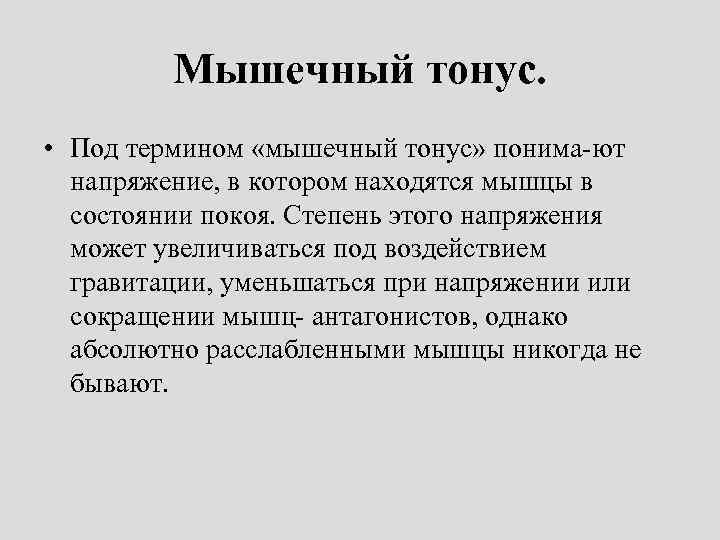 Мышечный тонус.

• Под термином «мышечный тонус» понима-ют напряжение, в котором находятся мышцы в состоянии покоя. Степень этого напряжения может увеличиваться под воздействием гравитации, уменьшаться при напряжении или сокращении мышц- антагонистов, однако абсолютно расслабленными мышцы никогда не бывают.